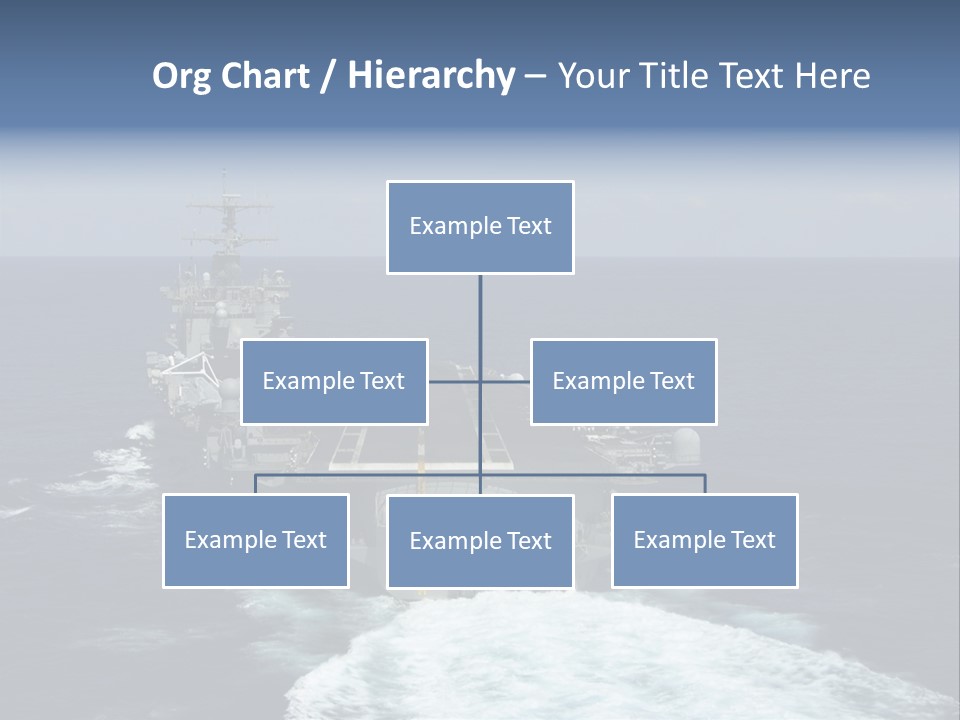 Org Chart / Hierarchy – Your Title Text Here

Example Text

Example Text

Example Text

Example Text

Example Text

Example Text